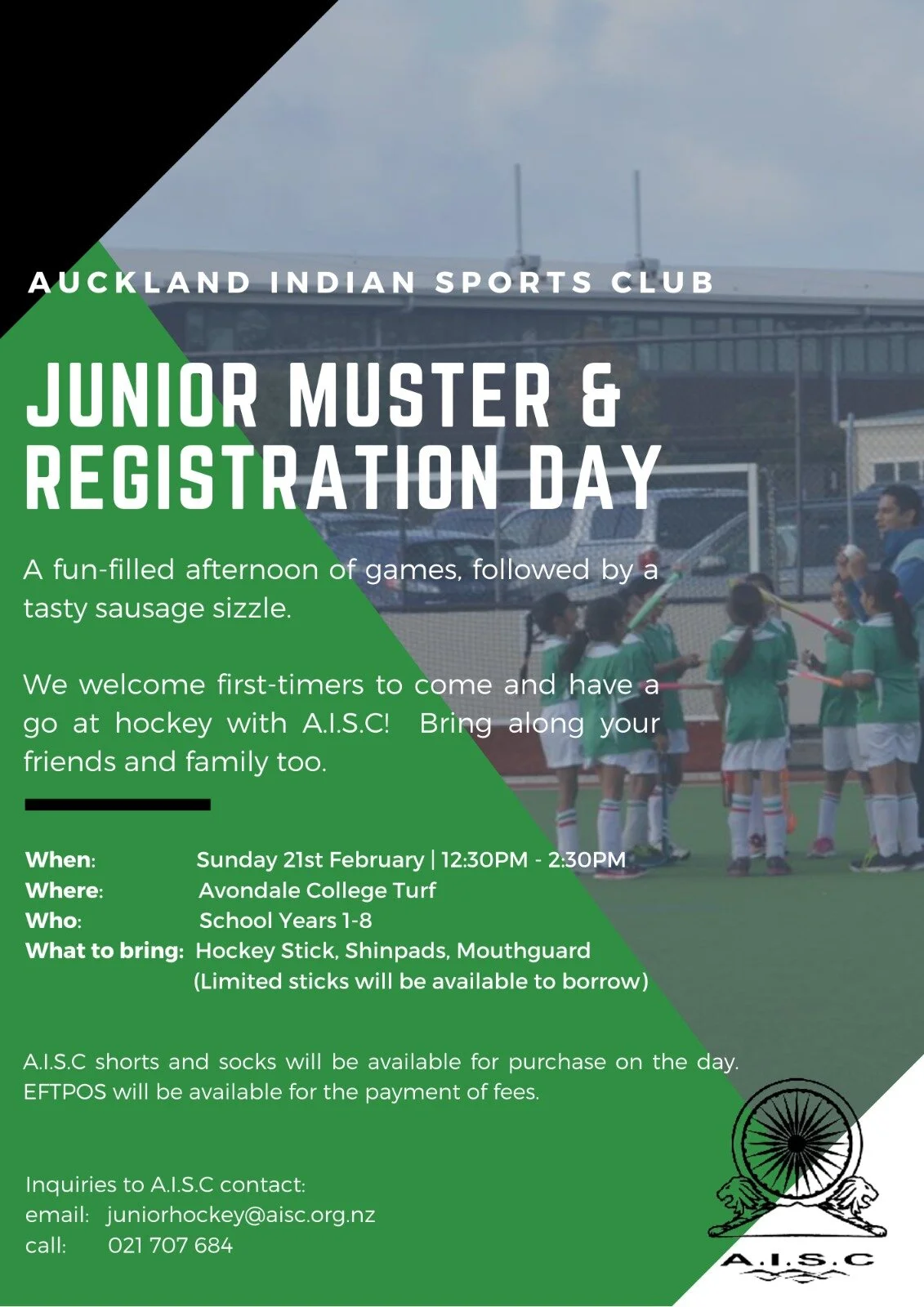 AUCKLAND INDIAN SPORTS CLUB

JUNIOR MUSTER & REGISTRATION DAY

A fun-filled afternoon of games, followed by a tasty sausage sizzle.

We welcome first-timers to come and have a go at hockey with A.I.S.C! Bring along your friends and family too.

When: Sunday 21st February | 12:30PM - 2:30PM
Where: Avondale College Turf
Who: School Years 1-8
What to bring: Hockey Stick, Shinpads, Mouthguard
(Limited sticks will be available to borrow)

A.I.S.C shorts and socks will be available for purchase on the day. EFTPOS will be available for the payment of fees.

Inquiries to A.I.S.C contact:
email: juniorhockey@aisc.org.nz
call: 021 707 684

A.I.S.C